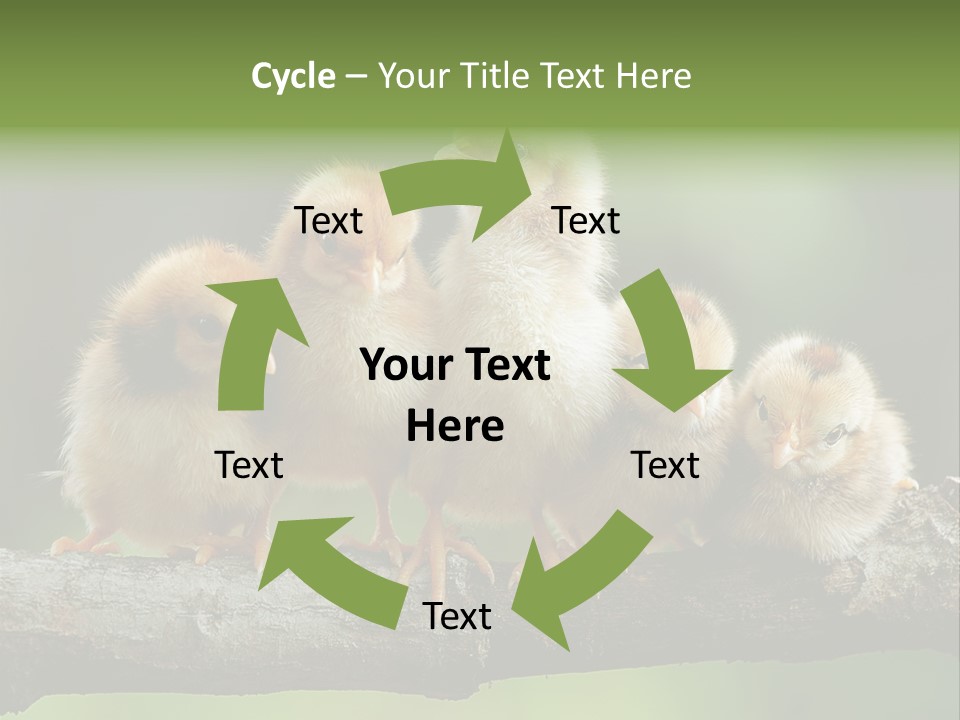 Cycle – Your Title Text Here

Text

Text

Your Text Here

Text

Text

Text